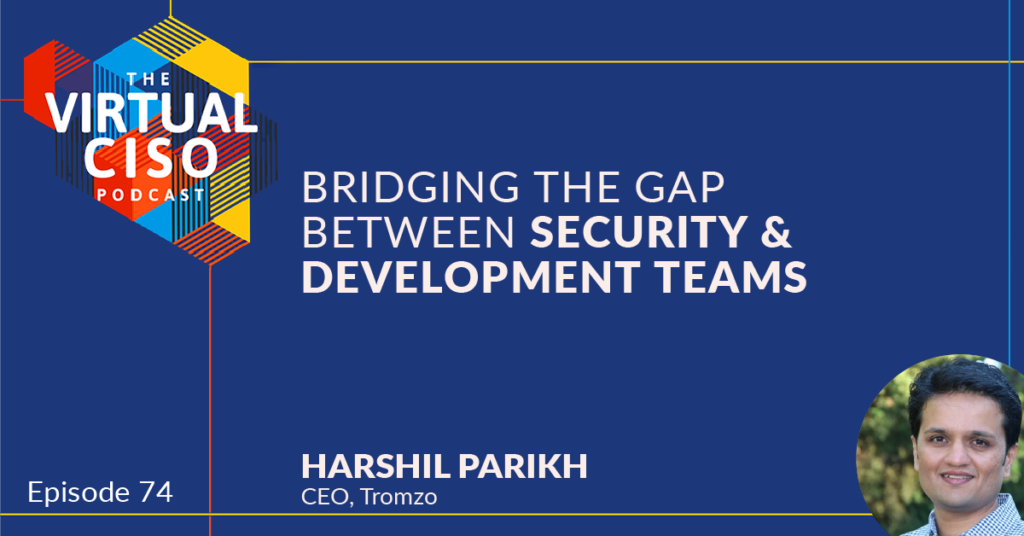 THE
VIRTUAL
CISO
PODCAST

BRIDGING THE GAP BETWEEN SECURITY & DEVELOPMENT TEAMS

Episode 74

HARSHIL PARIKH
CEO, Tromzo